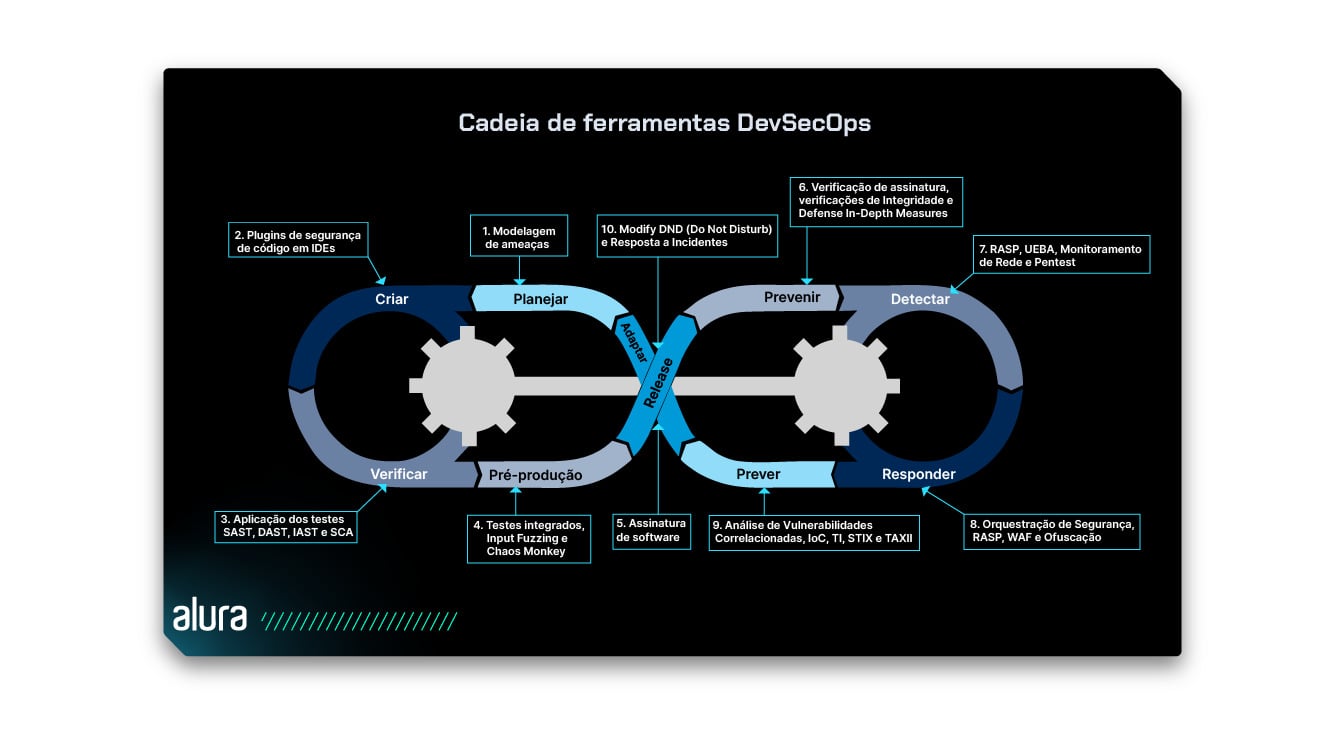 Cadeia de ferramentas DevSecOps

2. Plugins de segurança de código em IDEs

1. Modelagem de ameaças

10. Modify DND (Do Not Disturb) e Resposta a Incidentes

6. Verificação de assinatura, verificações de Integridade e Defense In-Depth Measures

7. RASP, UEBA, Monitoramento de Rede e Pentest

Criar

Planejar

Adaptar

Release

Prevenir

Detectar

Verificar

Pré-produção

Prever

Responder

3. Aplicação dos testes SAST, DAST, IAST e SCA

4. Testes integrados, Input Fuzzing e Chaos Monkey

5. Assinatura de software

9. Análise de Vulnerabilidades Correlacionadas, IoC, TI, STIX e TAXII

8. Orquestração de Segurança, RASP, WAF e Ofuscação

alura